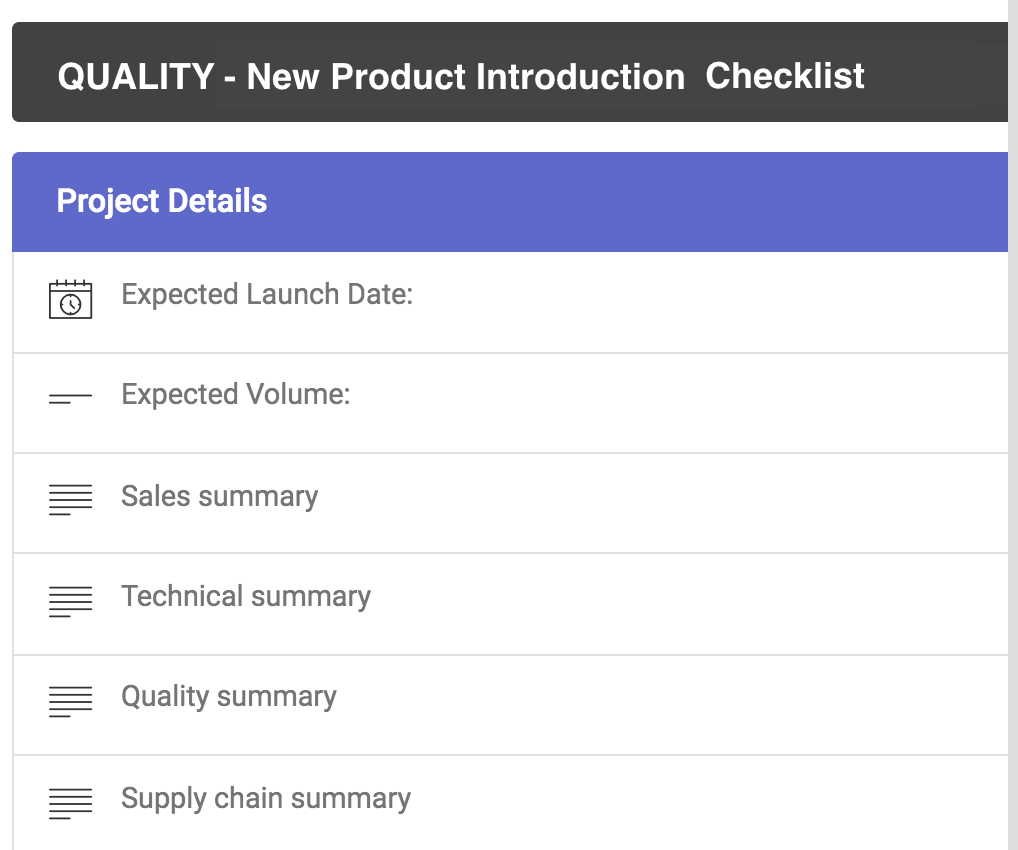 QUALITY - New Product Introduction Checklist

Project Details

Expected Launch Date:

Expected Volume:

Sales summary

Technical summary

Quality summary

Supply chain summary